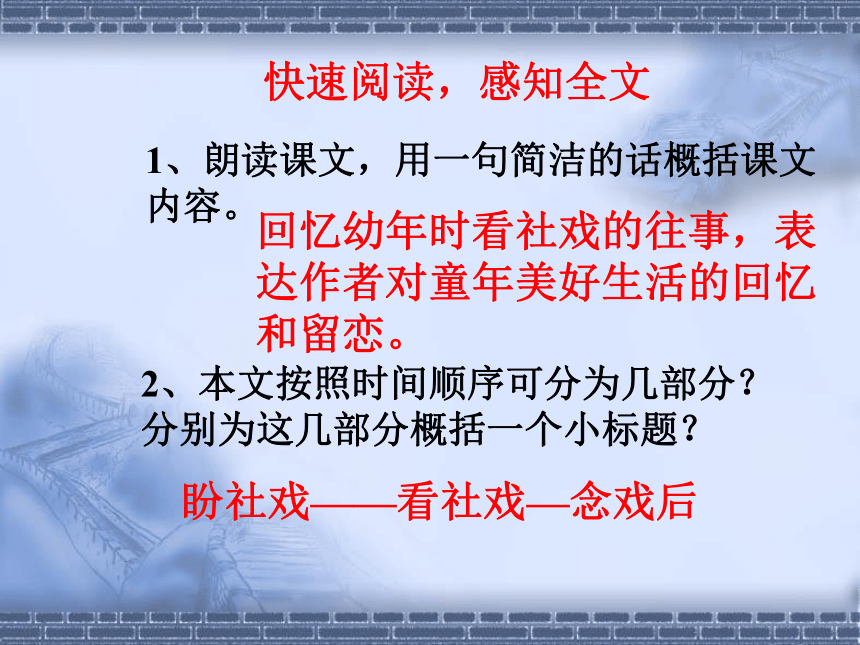 快速阅读，感知全文

1、朗读课文，用一句简洁的话概括课文内容。

回忆幼年时看社戏的往事，表达作者对童年美好生活的回忆和留恋。

2、本文按照时间顺序可分为几部分？分别为这几部分概括一个小标题？

盼社戏——看社戏—念戏后